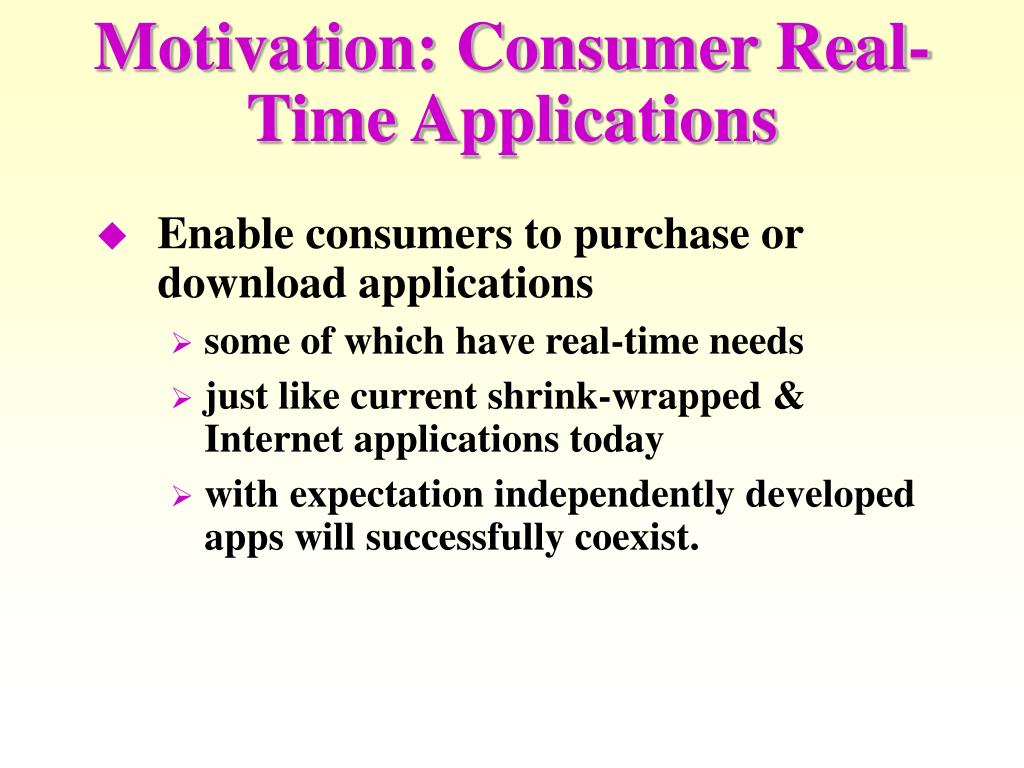 Motivation: Consumer Real-Time Applications

◆ Enable consumers to purchase or download applications
  ➢ some of which have real-time needs
  ➢ just like current shrink-wrapped & Internet applications today
  ➢ with expectation independently developed apps will successfully coexist.